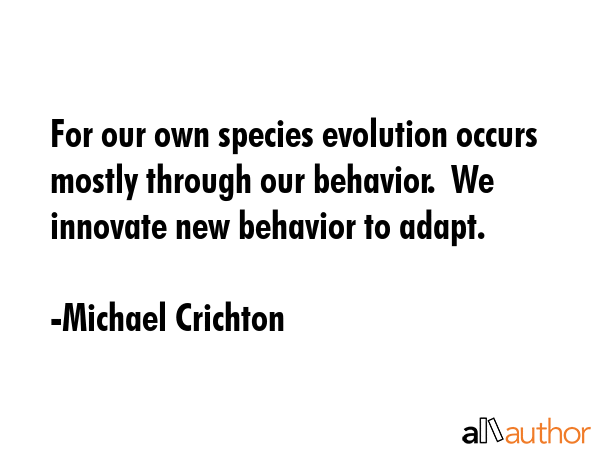 For our own species evolution occurs mostly through our behavior. We innovate new behavior to adapt.

-Michael Crichton

allauthor